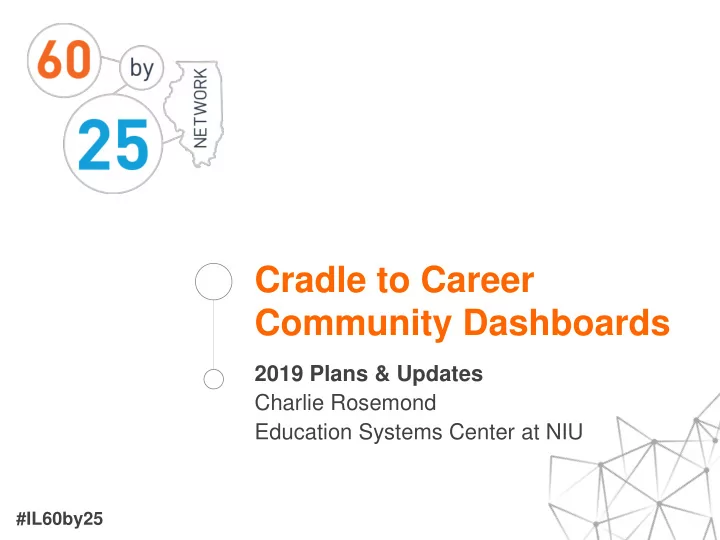 60 by 25 NETWORK

Cradle to Career Community Dashboards

2019 Plans & Updates
Charlie Rosemond
Education Systems Center at NIU

#IL60by25